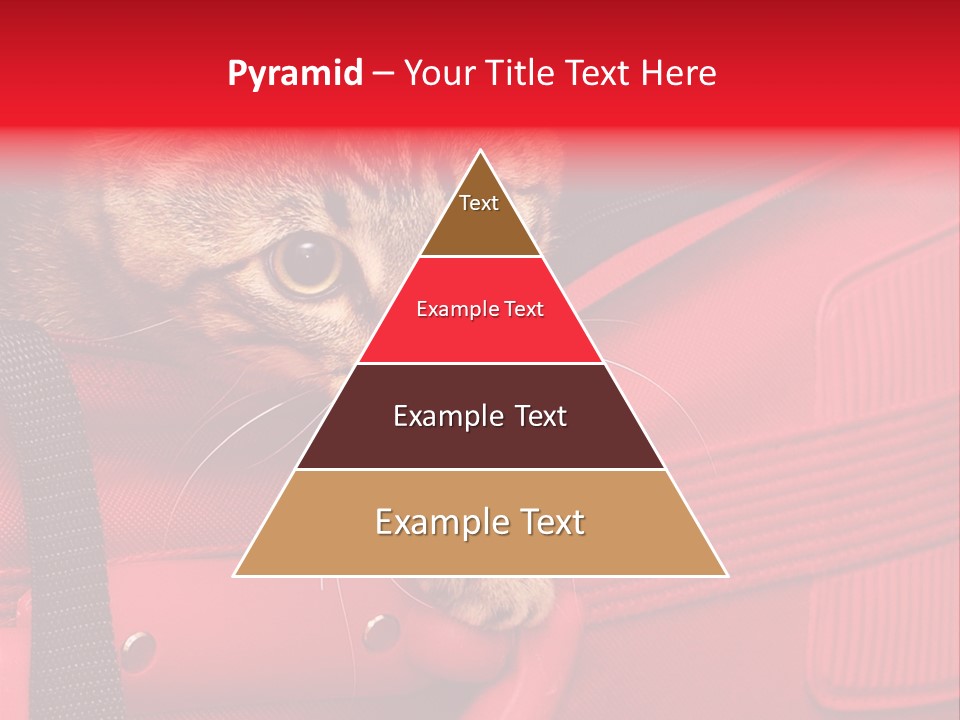 Pyramid – Your Title Text Here

Text

Example Text

Example Text

Example Text